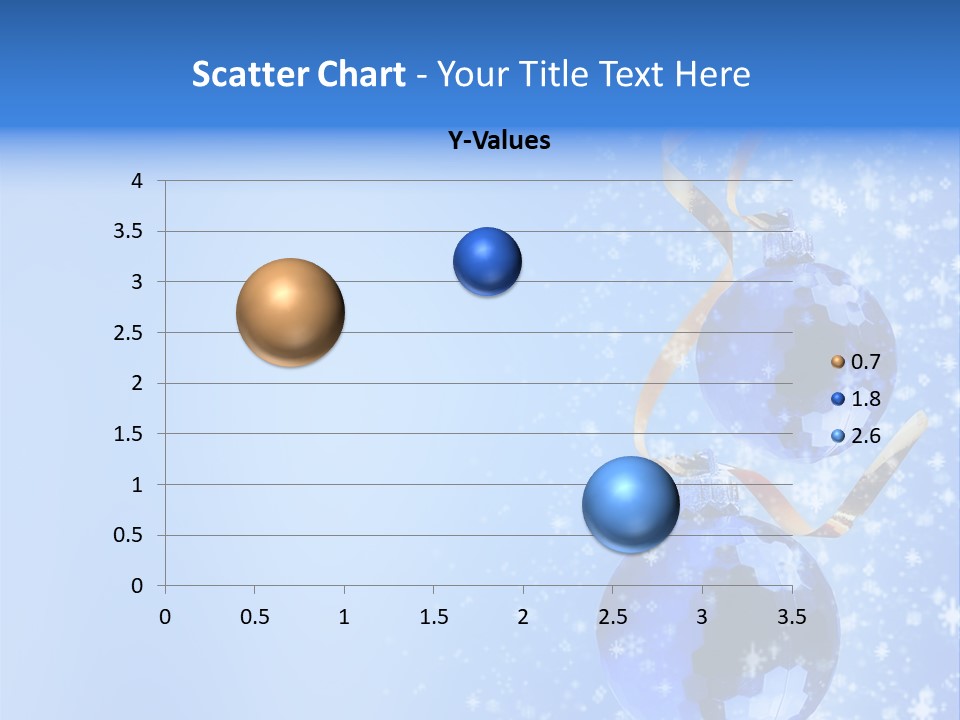 Scatter Chart - Your Title Text Here

Y-Values

4
3.5
3
2.5
2
1.5
1
0.5
0

0 0.5 1 1.5 2 2.5 3 3.5

0.7
1.8
2.6